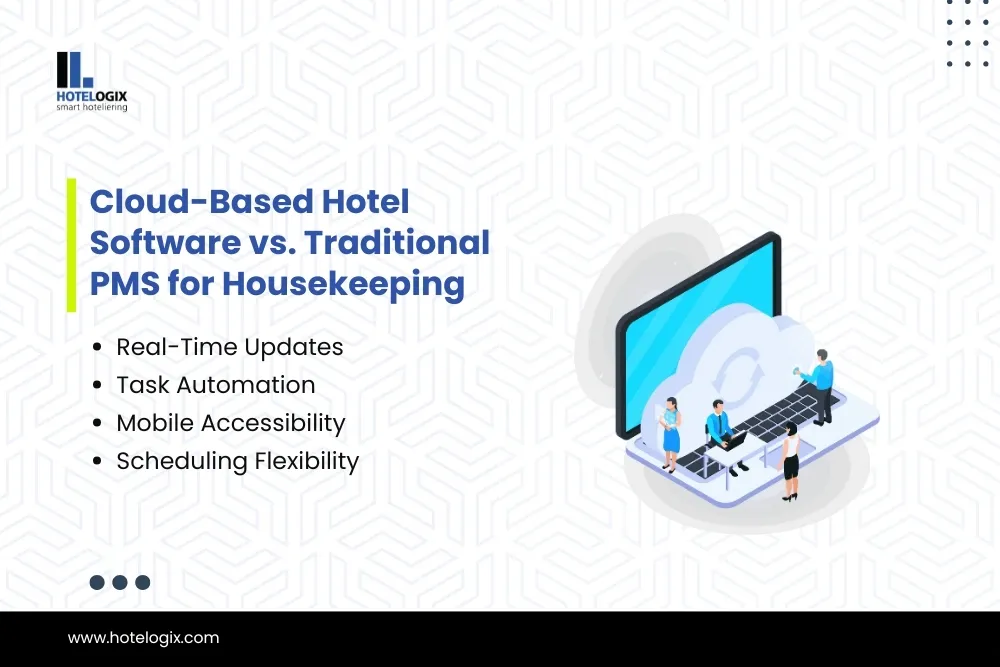 HOTELOGIX
smart hoteliering

Cloud-Based Hotel Software vs. Traditional PMS for Housekeeping

• Real-Time Updates
• Task Automation
• Mobile Accessibility
• Scheduling Flexibility

www.hotelogix.com